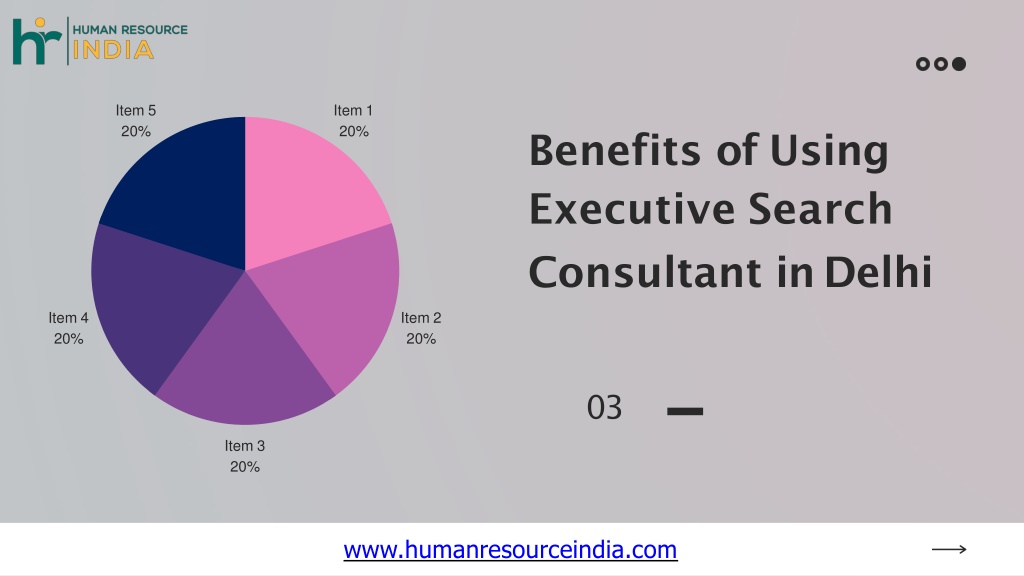 hr HUMAN RESOURCE INDIA

Item 5
20%

Item 1
20%

Item 4
20%

Item 2
20%

Item 3
20%

Benefits of Using Executive Search Consultant in Delhi

03

www.humanresourceindia.com